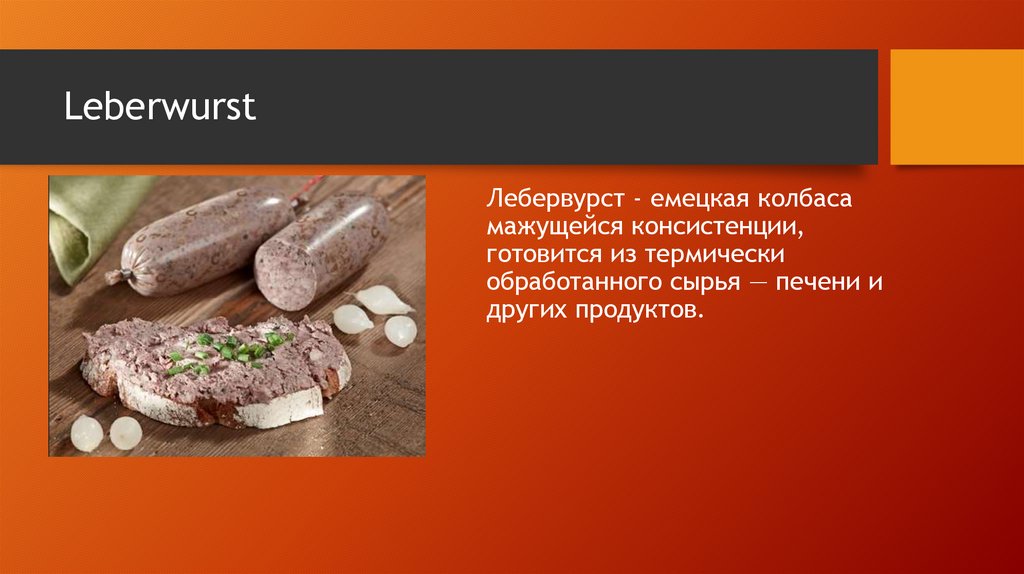 Leberwurst

Лебервурст - емецкая колбаса мажущейся консистенции, готовится из термически обработанного сырья — печени и других продуктов.